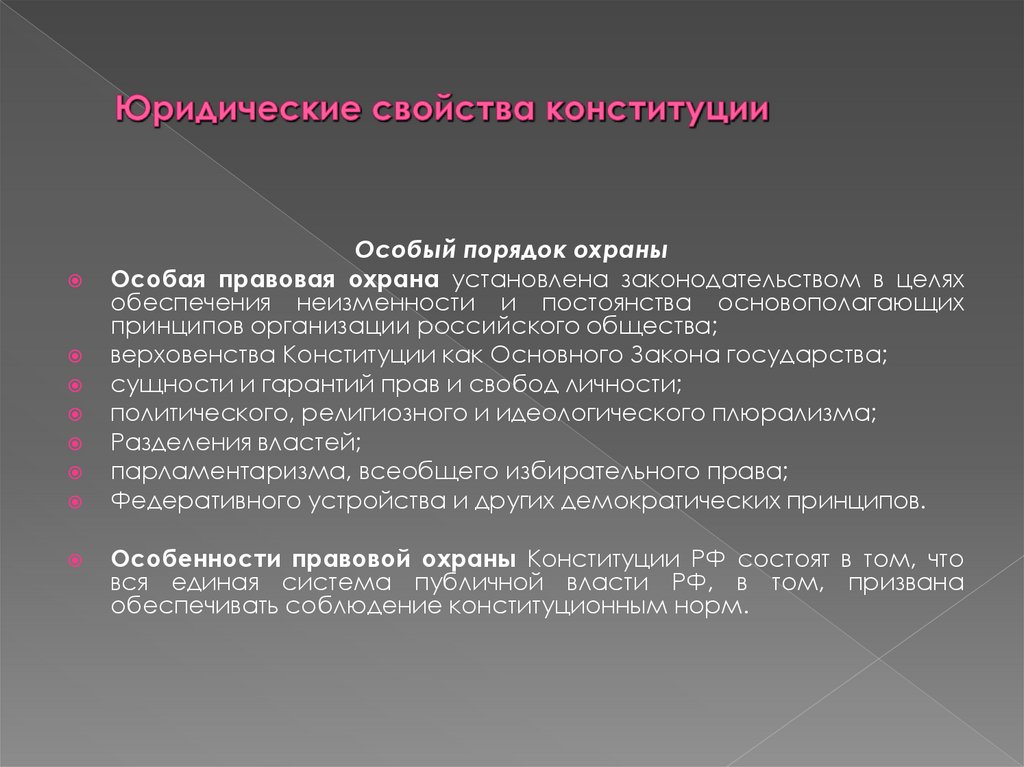 Юридические свойства конституции

Особый порядок охраны

Особая правовая охрана установлена законодательством в целях обеспечения неизменности и постоянства основополагающих принципов организации российского общества;

верховенства Конституции как Основного Закона государства;

сущности и гарантий прав и свобод личности;

политического, религиозного и идеологического плюрализма;

Разделения властей;

парламентаризма, всеобщего избирательного права;

Федеративного устройства и других демократических принципов.

Особенности правовой охраны Конституции РФ состоят в том, что вся единая система публичной власти РФ, в том, призвана обеспечивать соблюдение конституционным норм.